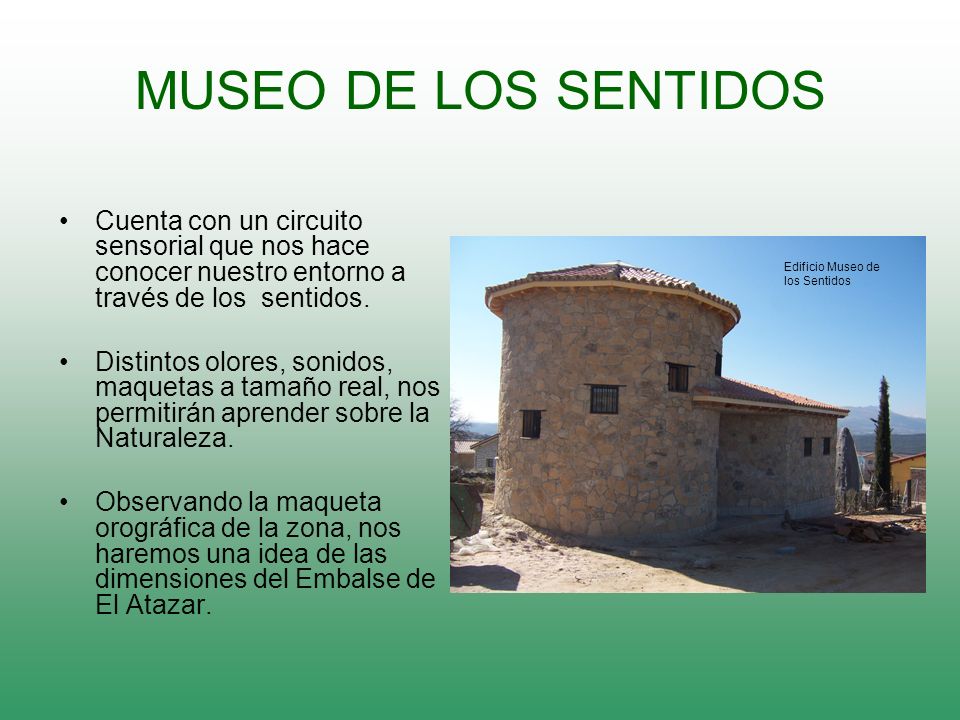 MUSEO DE LOS SENTIDOS

• Cuenta con un circuito sensorial que nos hace conocer nuestro entorno a través de los sentidos.

• Distintos olores, sonidos, maquetas a tamaño real, nos permitirán aprender sobre la Naturaleza.

• Observando la maqueta orográfica de la zona, nos haremos una idea de las dimensiones del Embalse de El Atazar.

Edificio Museo de los Sentidos